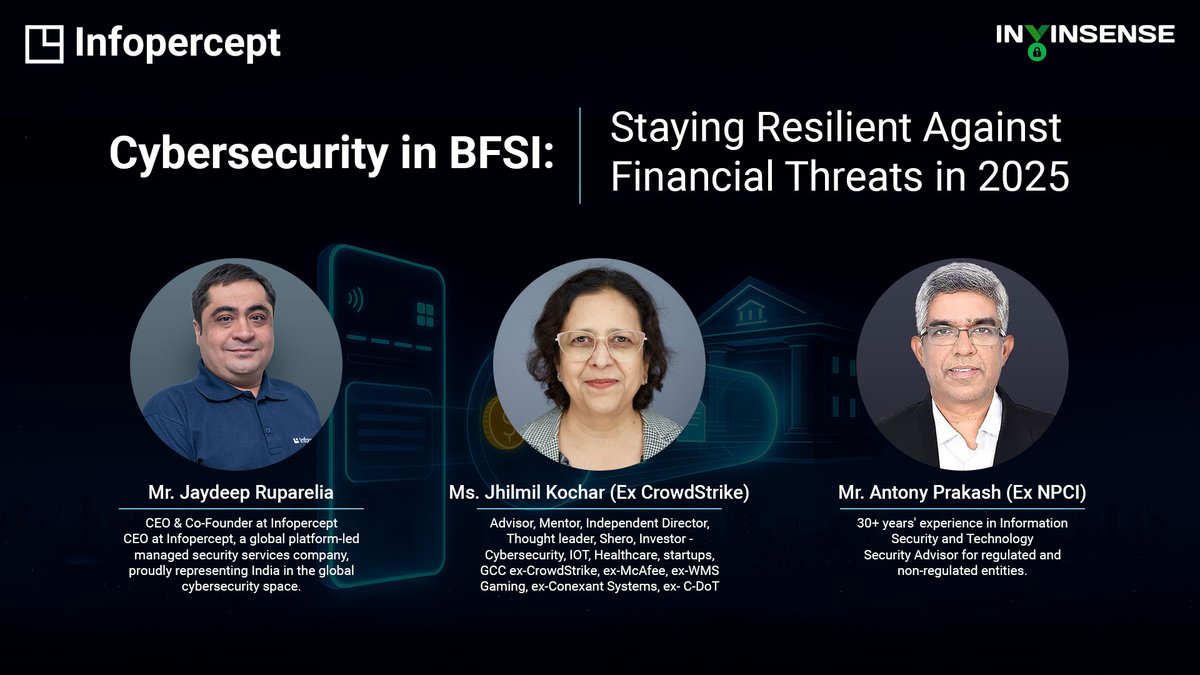 Infopercept

INVINSENSE

Cybersecurity in BFSI: Staying Resilient Against Financial Threats in 2025

Mr. Jaydeep Ruparelia

CEO & Co-Founder at Infopercept CEO at Infopercept, a global platform-led managed security services company, proudly representing India in the global cybersecurity space.

Ms. Jhilmil Kochar (Ex CrowdStrike)

Advisor, Mentor, Independent Director, Thought leader, Shero, Investor - Cybersecurity, IOT, Healthcare, startups, GCC ex-CrowdStrike, ex-McAfee, ex-WMS Gaming, ex-Conexant Systems, ex- C-DoT

Mr. Antony Prakash (Ex NPCI)

30+ years' experience in Information Security and Technology Security Advisor for regulated and non-regulated entities.